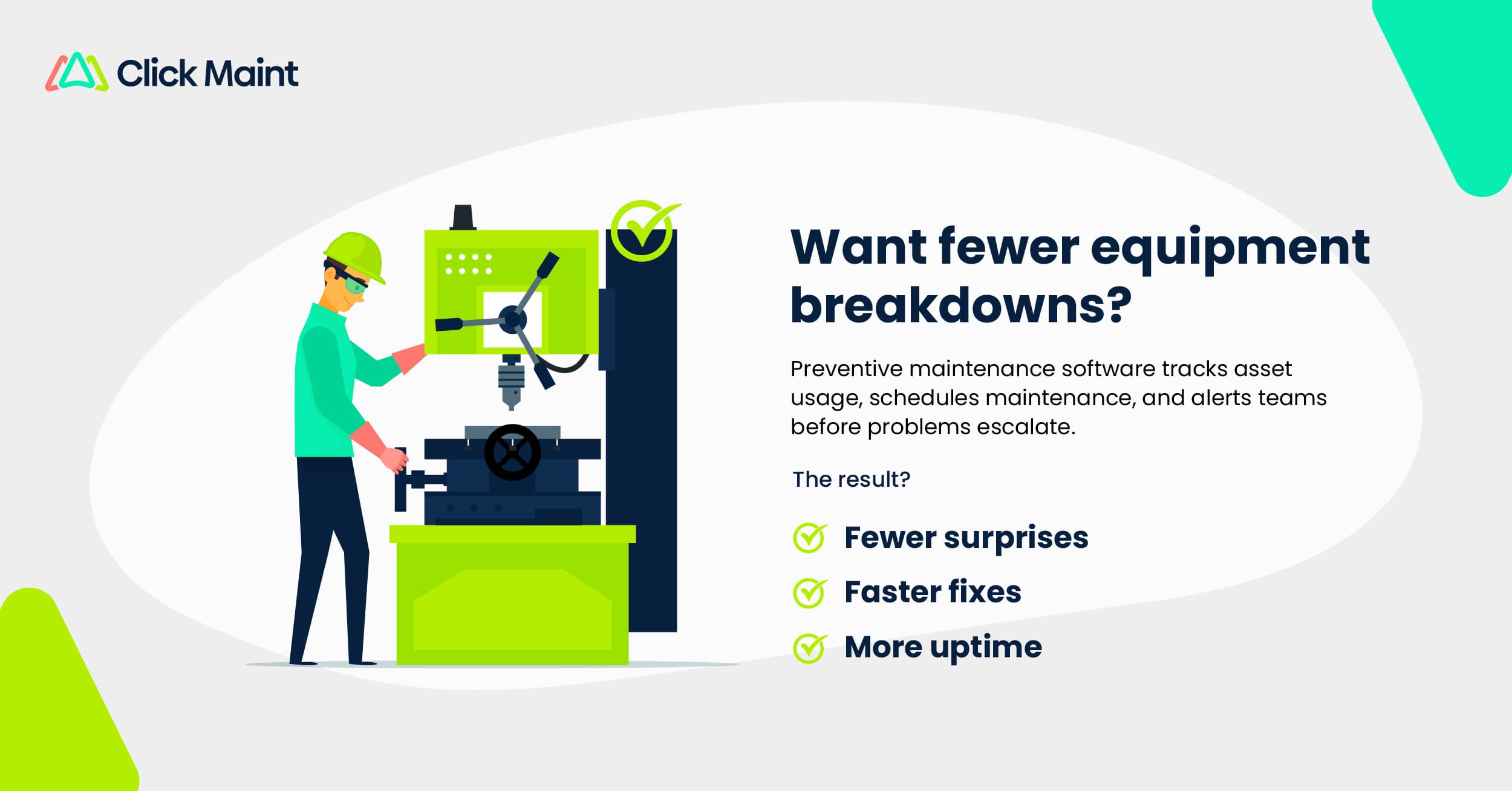 Click Maint

Want fewer equipment breakdowns?

Preventive maintenance software tracks asset usage, schedules maintenance, and alerts teams before problems escalate.

The result?

Fewer surprises

Faster fixes

More uptime